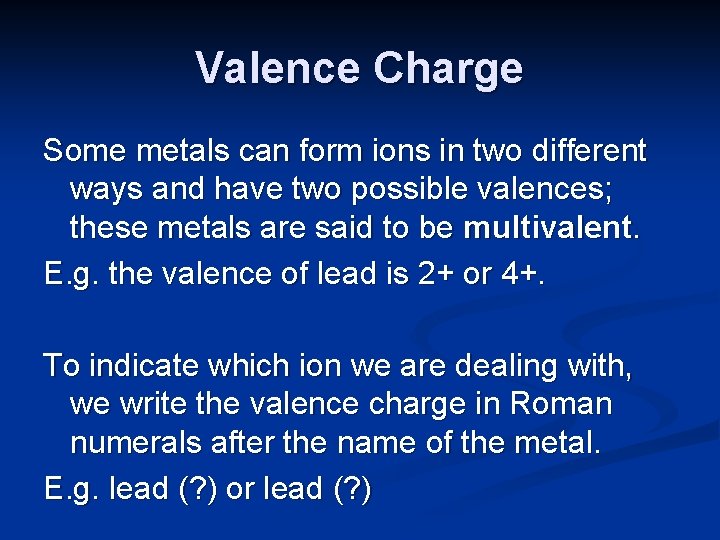 Valence Charge

Some metals can form ions in two different ways and have two possible valences; these metals are said to be multivalent.

E.g. the valence of lead is 2+ or 4+.

To indicate which ion we are dealing with, we write the valence charge in Roman numerals after the name of the metal.

E.g. lead (?) or lead (?)